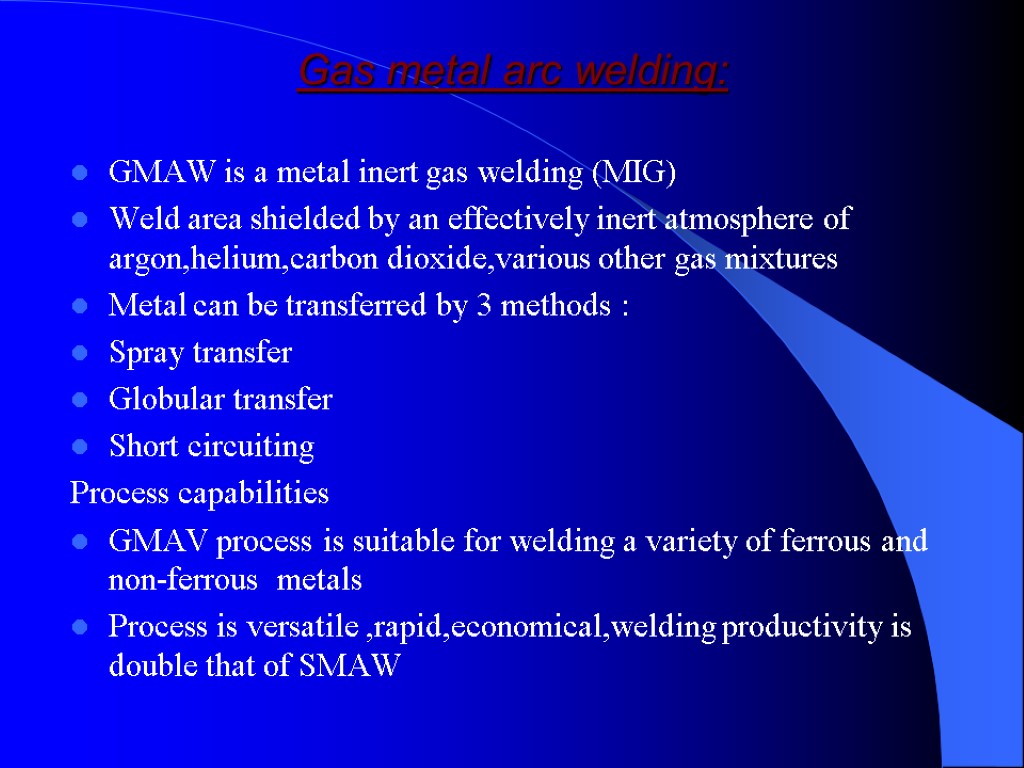 Gas metal arc welding:

- GMAW is a metal inert gas welding (MIG)
- Weld area shielded by an effectively inert atmosphere of argon,helium,carbon dioxide,various other gas mixtures
- Metal can be transferred by 3 methods :
- Spray transfer
- Globular transfer
- Short circuiting

Process capabilities

- GMAV process is suitable for welding a variety of ferrous and non-ferrous metals
- Process is versatile ,rapid,economical,welding productivity is double that of SMAW